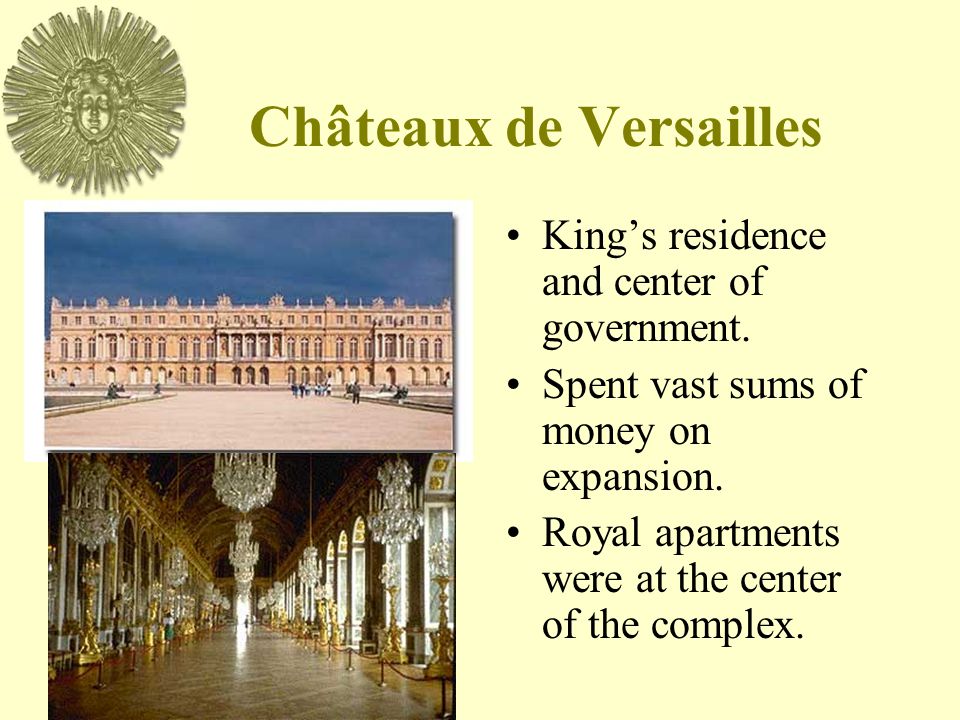 Châteaux de Versailles

• King's residence and center of government.
• Spent vast sums of money on expansion.
• Royal apartments were at the center of the complex.